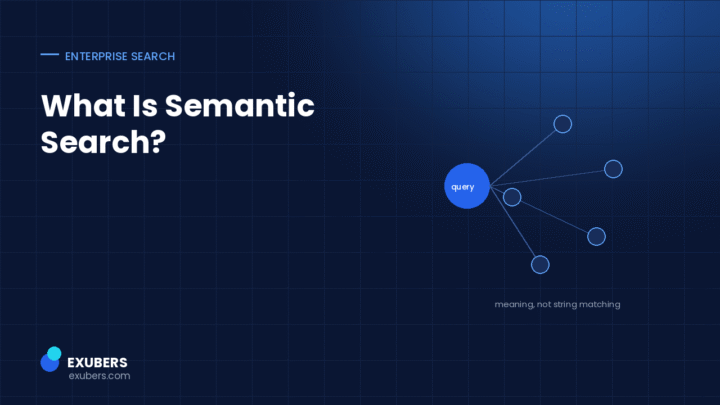 ENTERPRISE SEARCH

What Is Semantic Search?

query

meaning, not string matching

EXUBERS
exubers.com